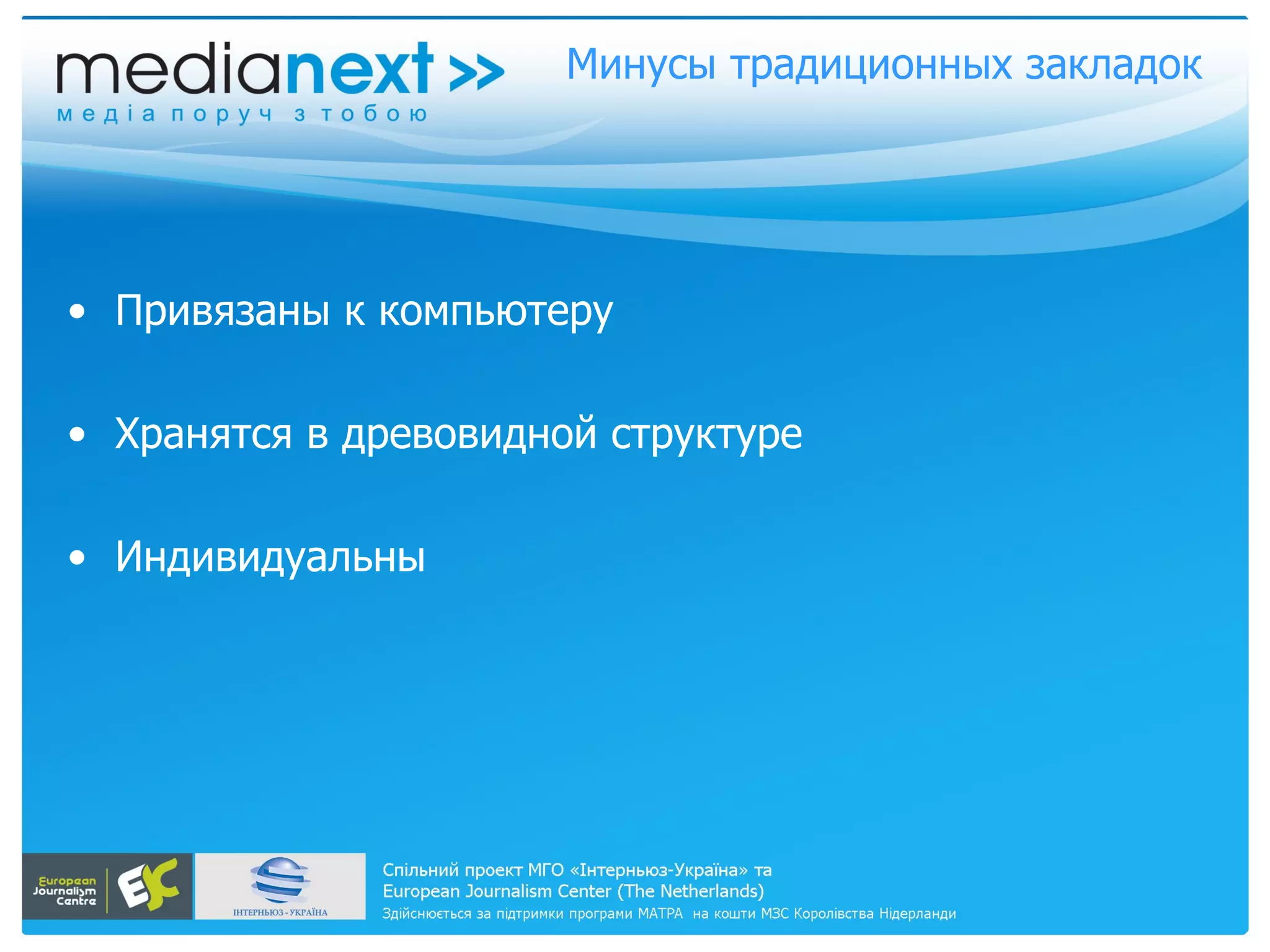 medianext >>
медіа поруч з тобою

Минусы традиционных закладок

• Привязаны к компьютеру

• Хранятся в древовидной структуре

• Индивидуальны

European Journalism Centre EJC

ІНТЕРНЬЮЗ - УКРАЇНА

Спільний проект МГО «Інтерньюз-Україна» та European Journalism Center (The Netherlands)
Здійснюється за підтримки програми МАТРА на кошти МЗС Королівства Нідерланди